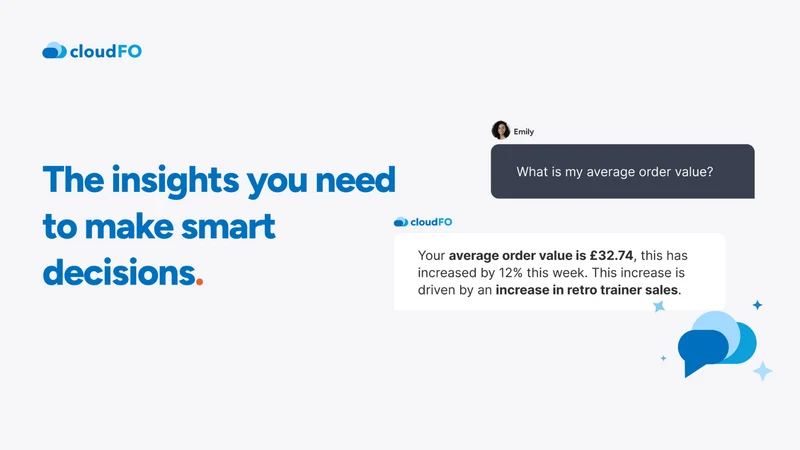 cloudFO

The insights you need to make smart decisions.

Emily

What is my average order value?

cloudFO

Your average order value is £32.74, this has increased by 12% this week. This increase is driven by an increase in retro trainer sales.